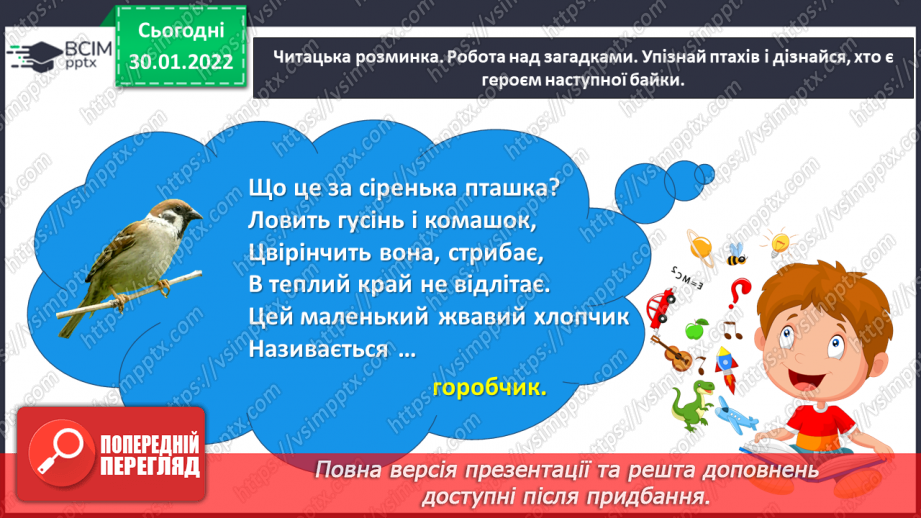 ВСІМ pptx

Сьогодні 30.01.2022

Читацька розминка. Робота над загадками. Упізнай птахів і дізнайся, хто є героєм наступної байки.

Що це за сіренька пташка?
Ловить гусінь і комашок,
Цвірінчить вона, стрибає,
В теплий край не відлітає.
Цей маленький жвавий хлопчик
Називається …

горобчик.

$E=mc^2$

ПОПЕРЕДНІЙ ПЕРЕГЛЯД

Повна версія презентації та решта доповнень доступні після придбання.

https://vsimpptx.com